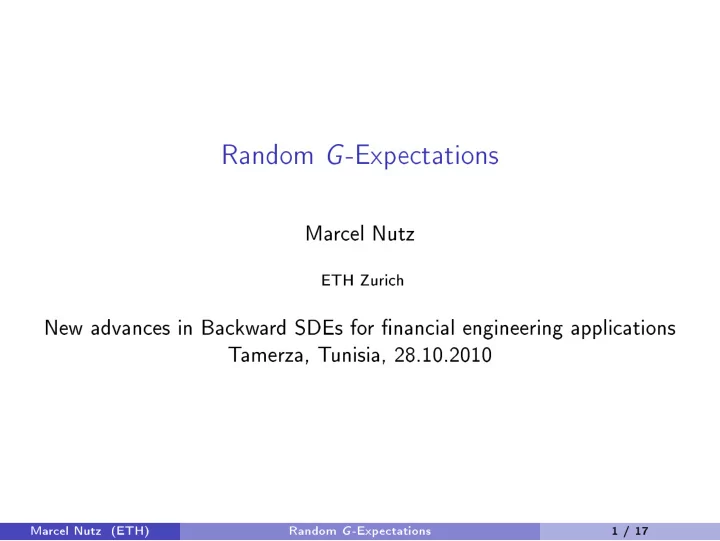 Random $G$-Expectations

Marcel Nutz

ETH Zurich

New advances in Backward SDEs for financial engineering applications
Tamerza, Tunisia, 28.10.2010

Marcel Nutz (ETH) Random $G$-Expectations 1 / 17